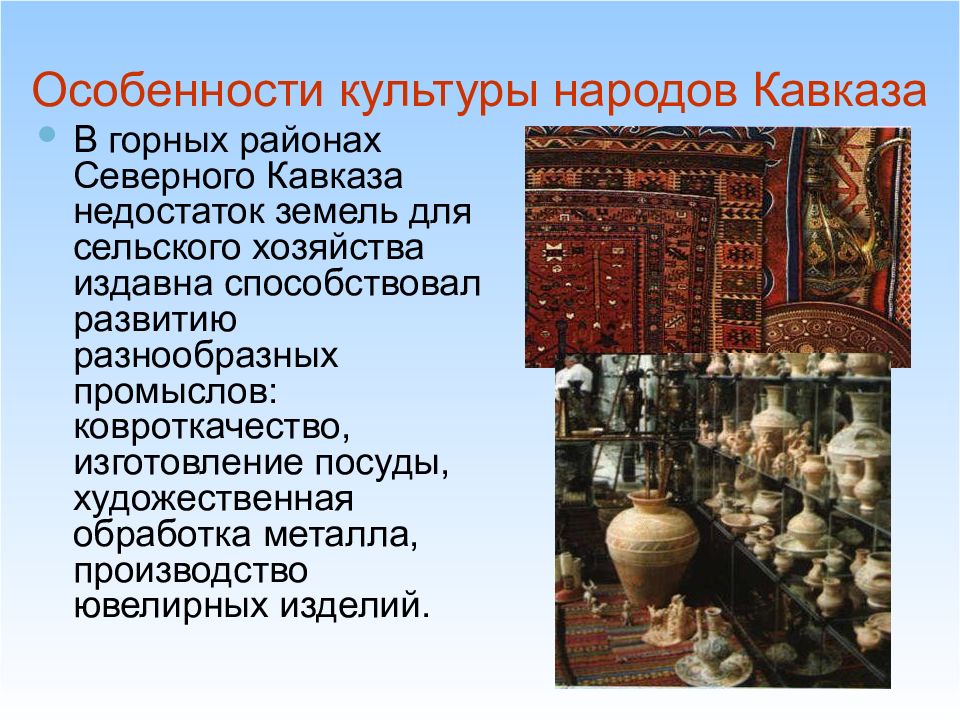 Особенности культуры народов Кавказа

В горных районах Северного Кавказа недостаток земель для сельского хозяйства издавна способствовал развитию разнообразных промыслов: ковроткачество, изготовление посуды, художественная обработка металла, производство ювелирных изделий.